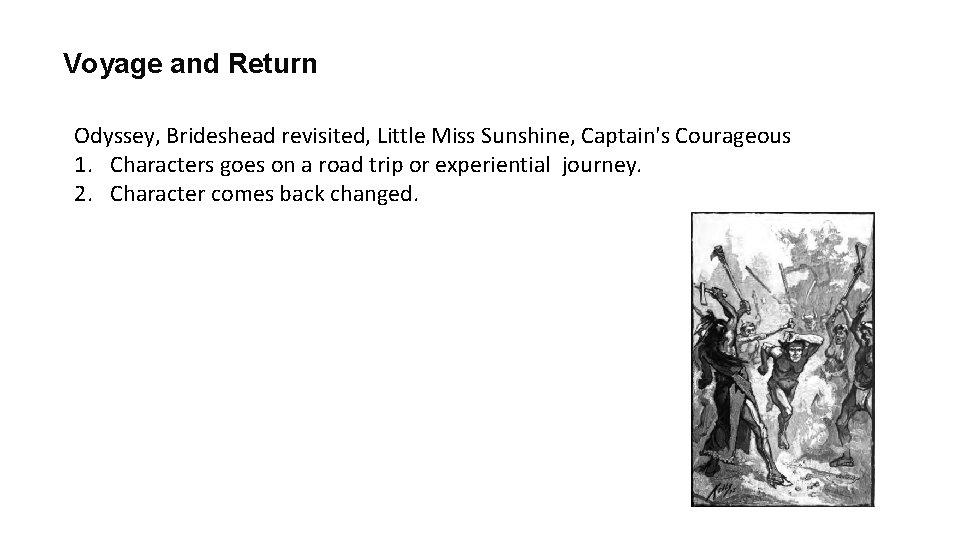 Voyage and Return

Odyssey, Brideshead revisited, Little Miss Sunshine, Captain's Courageous
1. Characters goes on a road trip or experiential journey.
2. Character comes back changed.